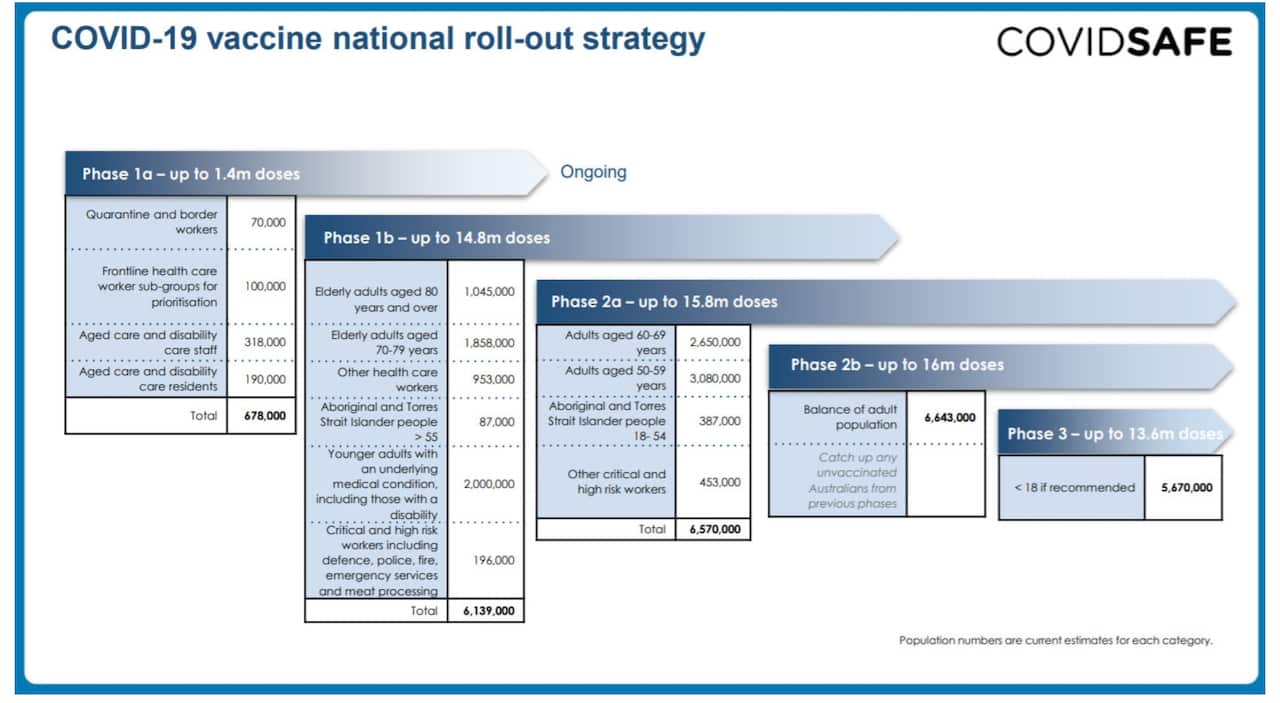 COVID-19 vaccine national roll-out strategy

COVIDSAFE

Phase 1a – up to 1.4m doses

Ongoing

| | |
|---|---|
| Quarantine and border workers | 70,000 |
| Frontline health care worker sub-groups for prioritisation | 100,000 |
| Aged care and disability care staff | 318,000 |
| Aged care and disability care residents | 190,000 |
| Total | 678,000 |

Phase 1b – up to 14.8m doses

| | |
|---|---|
| Elderly adults aged 80 years and over | 1,045,000 |
| Elderly adults aged 70-79 years | 1,858,000 |
| Other health care workers | 953,000 |
| Aboriginal and Torres Strait Islander people > 55 | 87,000 |
| Younger adults with an underlying medical condition, including those with a disability | 2,000,000 |
| Critical and high risk workers including defence, police, fire, emergency services and meat processing | 196,000 |
| Total | 6,139,000 |

Phase 2a – up to 15.8m doses

| | |
|---|---|
| Adults aged 60-69 years | 2,650,000 |
| Adults aged 50-59 years | 3,080,000 |
| Aboriginal and Torres Strait Islander people 18- 54 | 387,000 |
| Other critical and high risk workers | 453,000 |
| Total | 6,570,000 |

Phase 2b – up to 16m doses

| | |
|---|---|
| Balance of adult population | 6,643,000 |
| Catch up any unvaccinated Australians from previous phases | |

Phase 3 – up to 13.6m doses

| | |
|---|---|
| < 18 if recommended | 5,670,000 |

Population numbers are current estimates for each category.